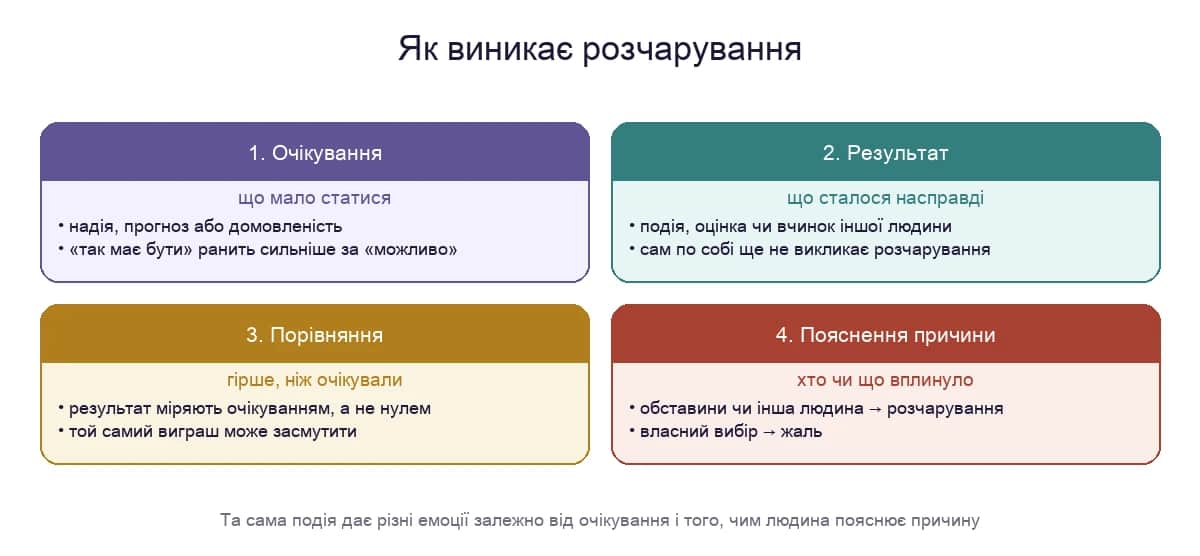 Як виникає розчарування

1. Очікування

що мало статися

• надія, прогноз або домовленість
• «так має бути» ранить сильніше за «можливо»

2. Результат

що сталося насправді

• подія, оцінка чи вчинок іншої людини
• сам по собі ще не викликає розчарування

3. Порівняння

гірше, ніж очікували

• результат міряють очікуванням, а не нулем
• той самий виграш може засмутити

4. Пояснення причини

хто чи що вплинуло

• обставини чи інша людина → розчарування
• власний вибір → жаль

Та сама подія дає різні емоції залежно від очікування і того, чим людина пояснює причину